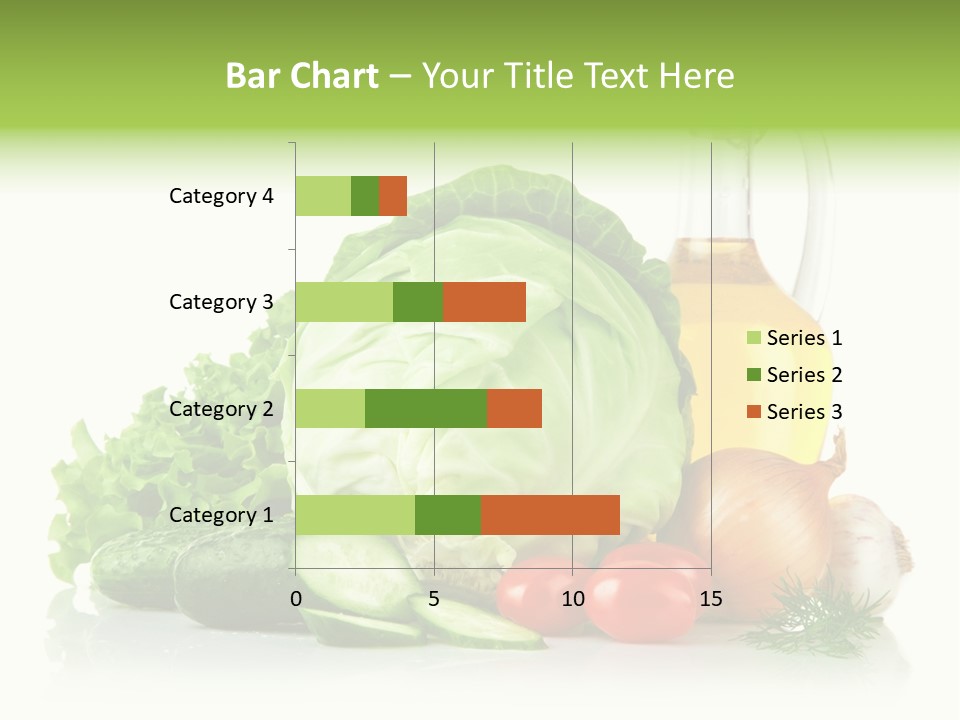 Bar Chart – Your Title Text Here

Category 4
Category 3
Category 2
Category 1

0
5
10
15

Series 1
Series 2
Series 3